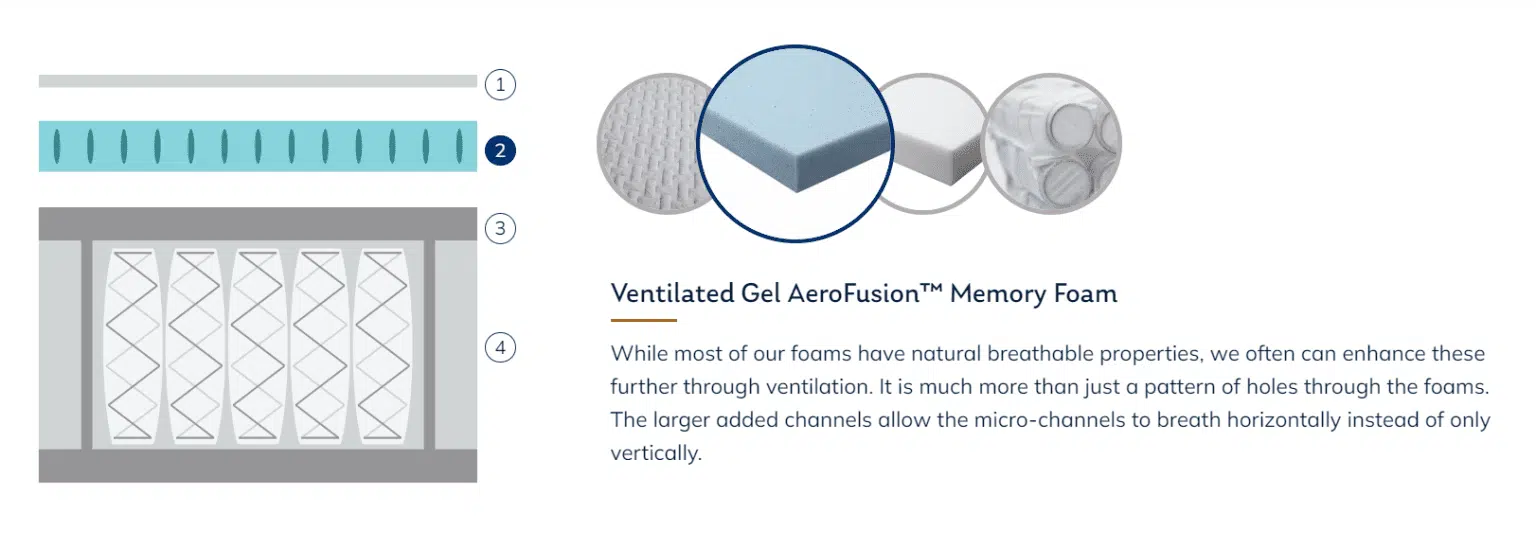 1
2
3
4

Ventilated Gel AeroFusion™ Memory Foam

While most of our foams have natural breathable properties, we often can enhance these further through ventilation. It is much more than just a pattern of holes through the foams. The larger added channels allow the micro-channels to breath horizontally instead of only vertically.